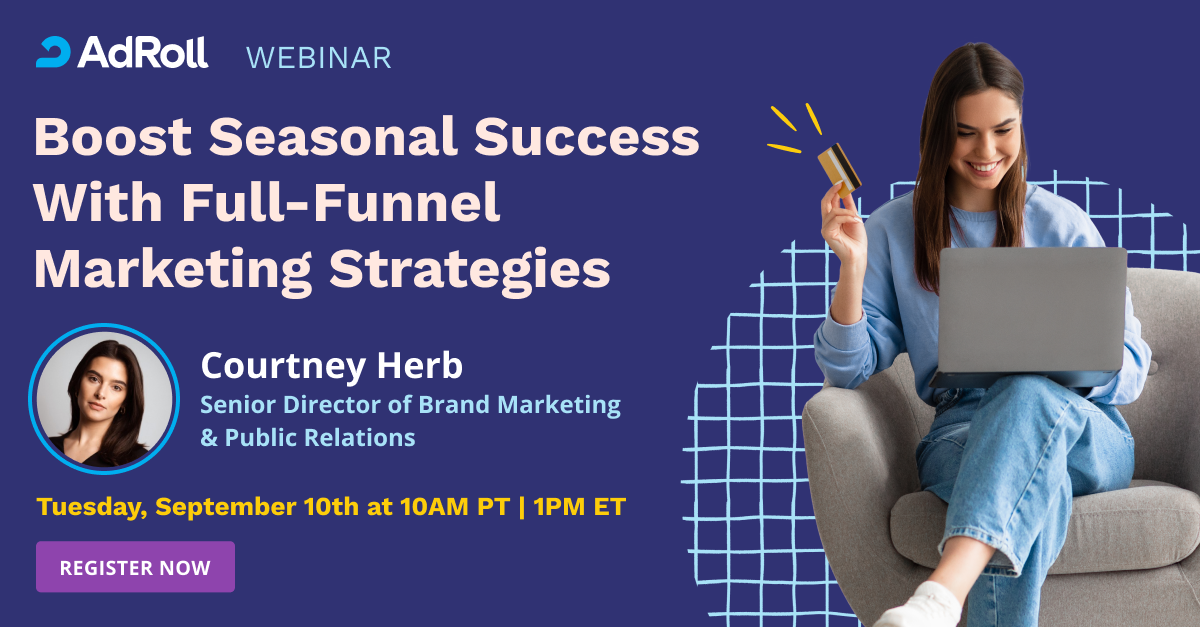 AdRoll WEBINAR

Boost Seasonal Success With Full-Funnel Marketing Strategies

Courtney Herb
Senior Director of Brand Marketing & Public Relations

Tuesday, September 10th at 10AM PT | 1PM ET

REGISTER NOW